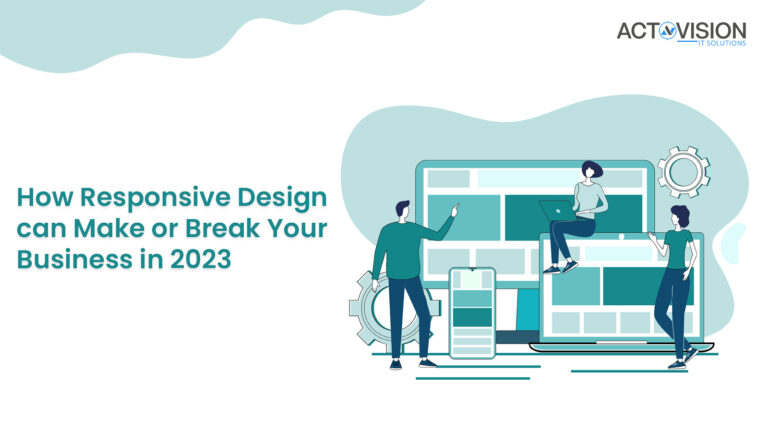 ACTOVISION
IT SOLUTIONS

How Responsive Design can Make or Break Your Business in 2023